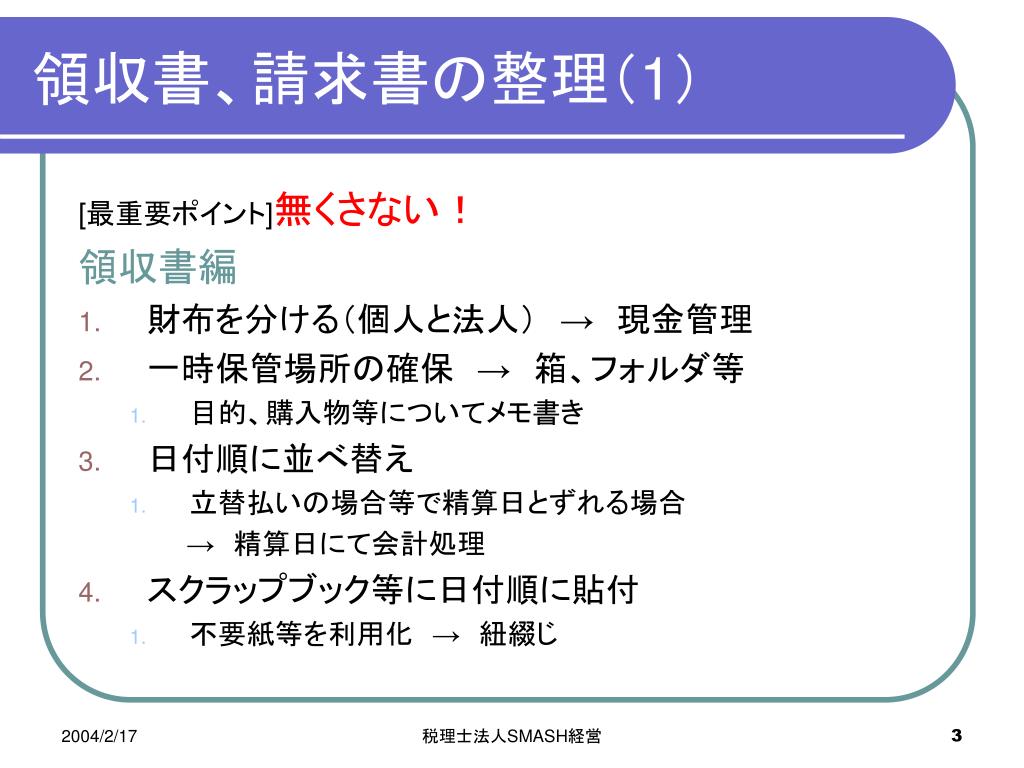 領収書、請求書の整理(1)

[最重要ポイント]無くさない！

領収書編

1. 財布を分ける（個人と法人） → 現金管理
2. 一時保管場所の確保 → 箱、フォルダ等
   1. 目的、購入物等についてメモ書き
3. 日付順に並べ替え
   1. 立替払いの場合等で精算日とずれる場合 → 精算日にて会計処理
4. スクラップブック等に日付順に貼付
   1. 不要紙等を利用化 → 紐綴じ

2004/2/17
税理士法人SMASH経営
3